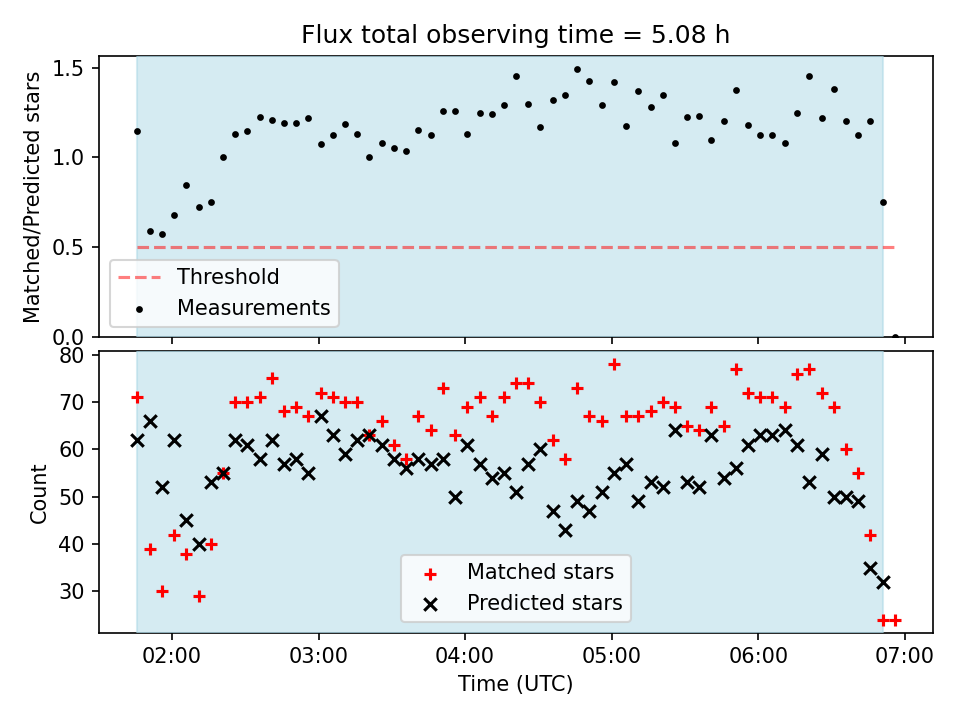 Flux total observing time = 5.08 h

Matched/Predicted stars

1.5
1.0
0.5
0.0

Threshold
Measurements

Count

80
70
60
50
40
30

Matched stars
Predicted stars

02:00
03:00
04:00
05:00
06:00
07:00

Time (UTC)